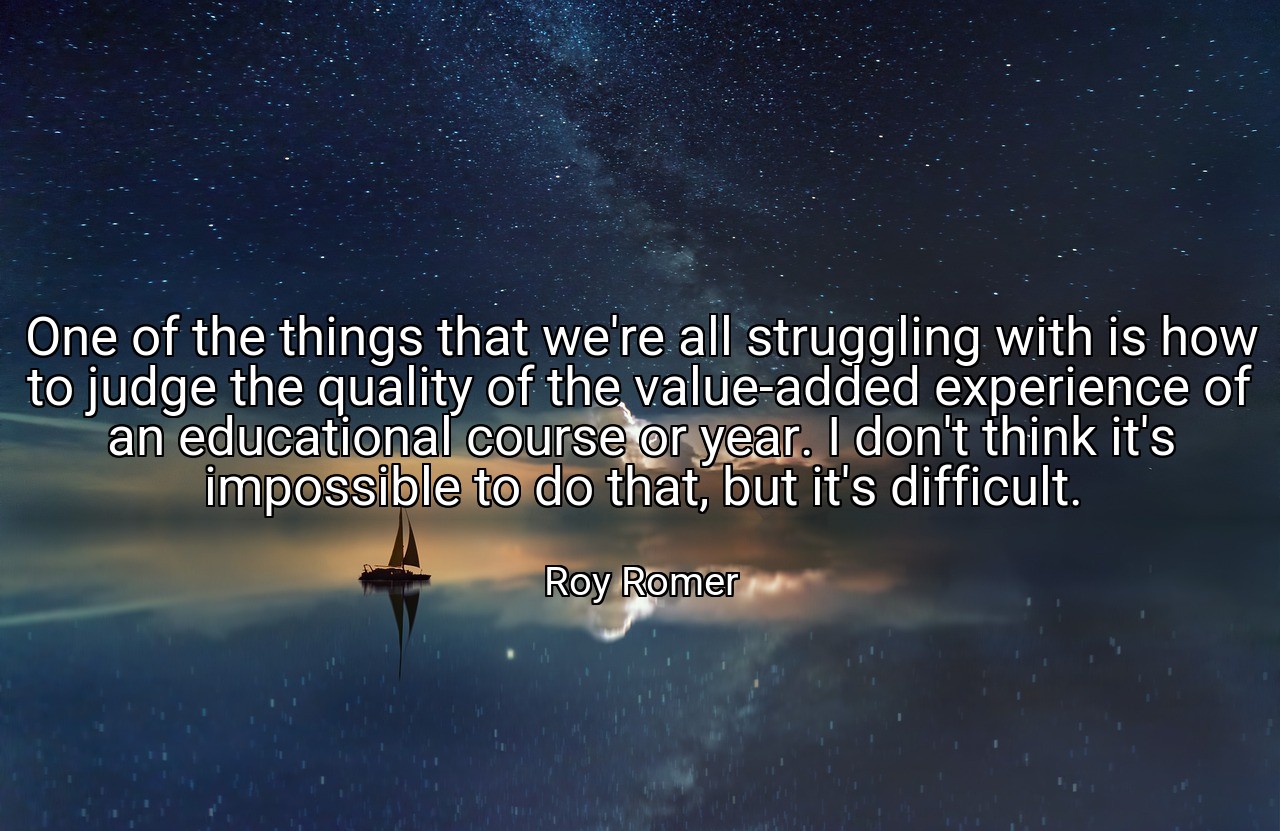 One of the things that we're all struggling with is how to judge the quality of the value-added experience of an educational course or year. I don't think it's impossible to do that, but it's difficult.

Roy Romer